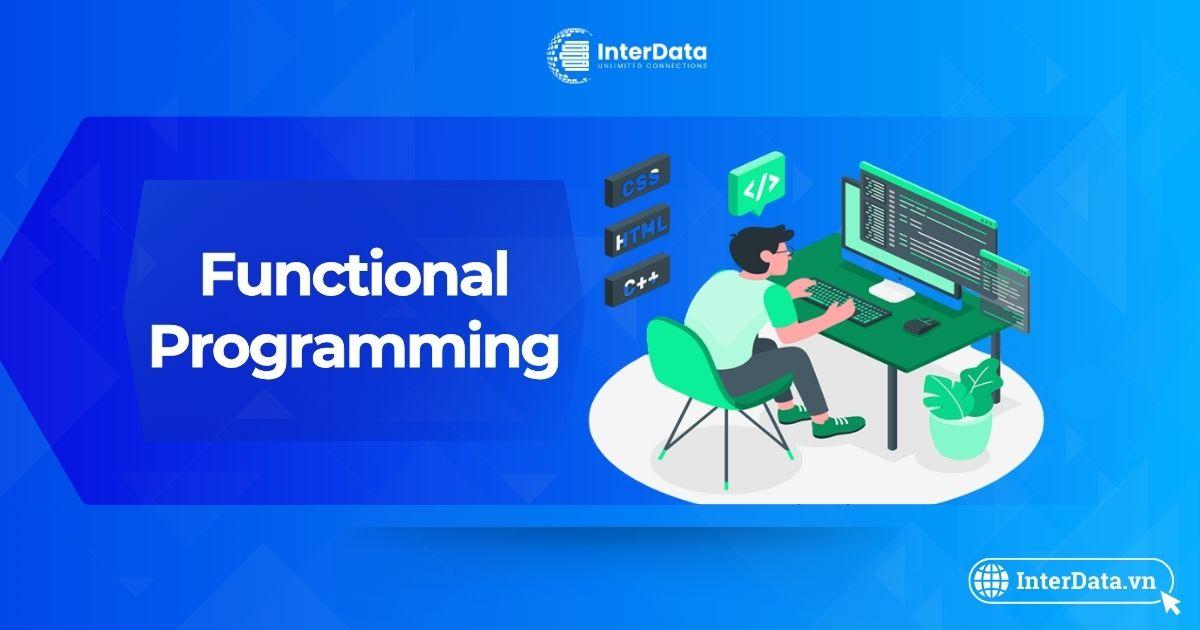 InterData
UNLIMITED CONNECTIONS

Functional Programming

CSS
HTML
C++
</>

InterData.vn